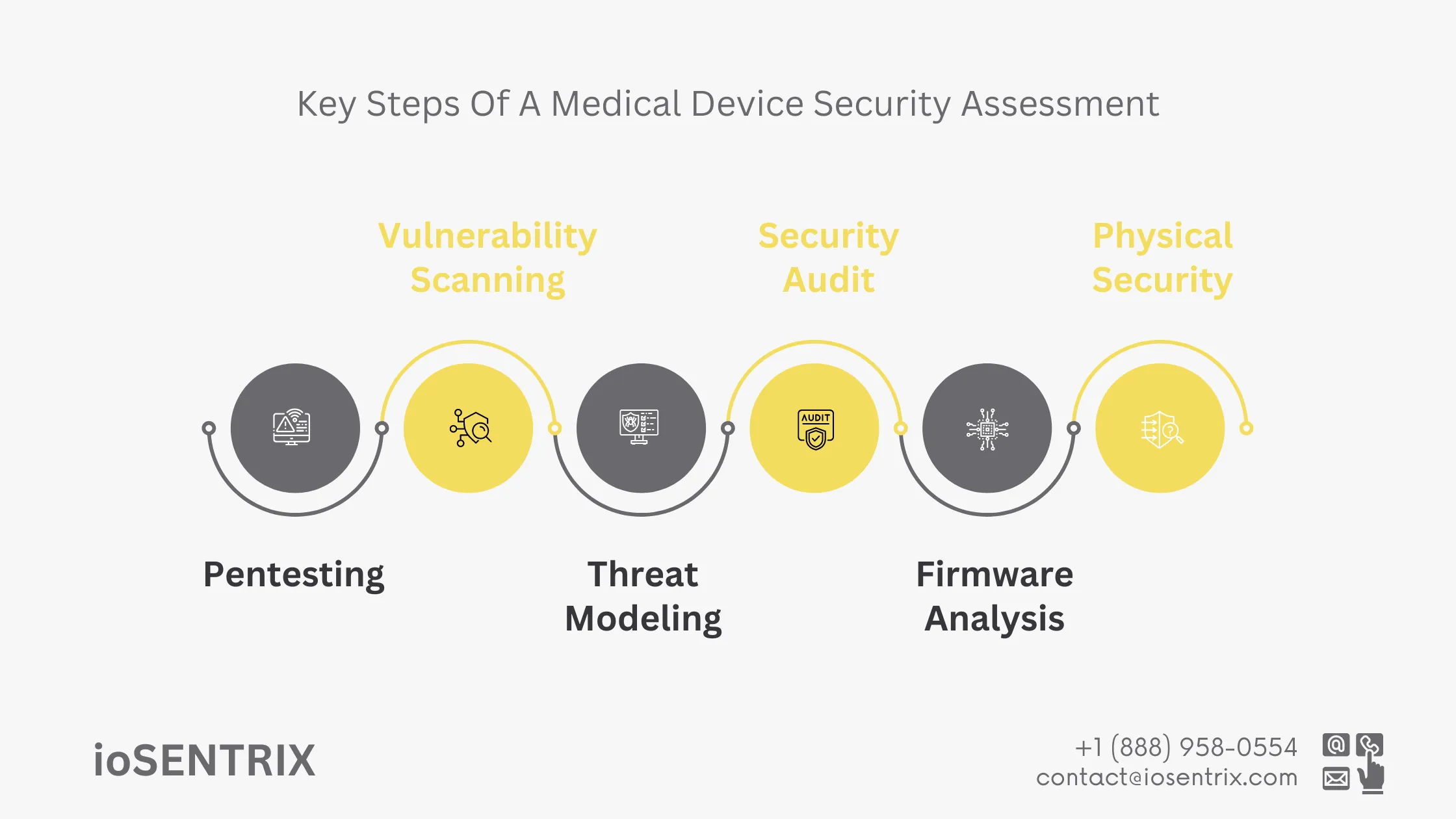 Key Steps Of A Medical Device Security Assessment

Vulnerability Scanning

Security Audit

Physical Security

AUDIT

Pentesting

Threat Modeling

Firmware Analysis

ioSENTRIX

+1 (888) 958-0554
contact@iosentrix.com